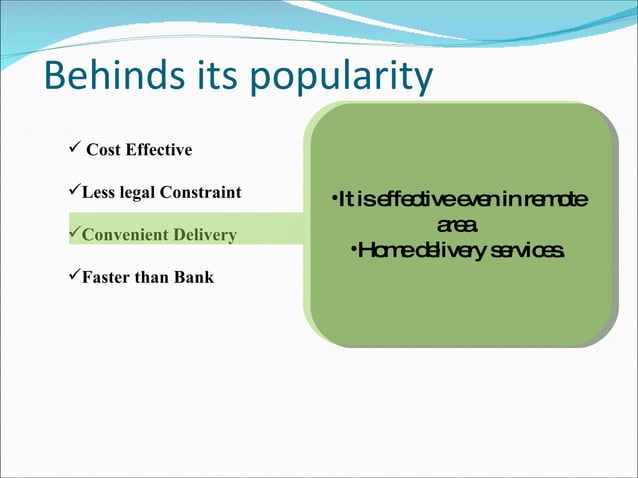 Behinds its popularity

✓ Cost Effective

✓Less legal Constraint

✓Convenient Delivery

✓Faster than Bank

•It is effective even in remote area.
•Home delivery services.